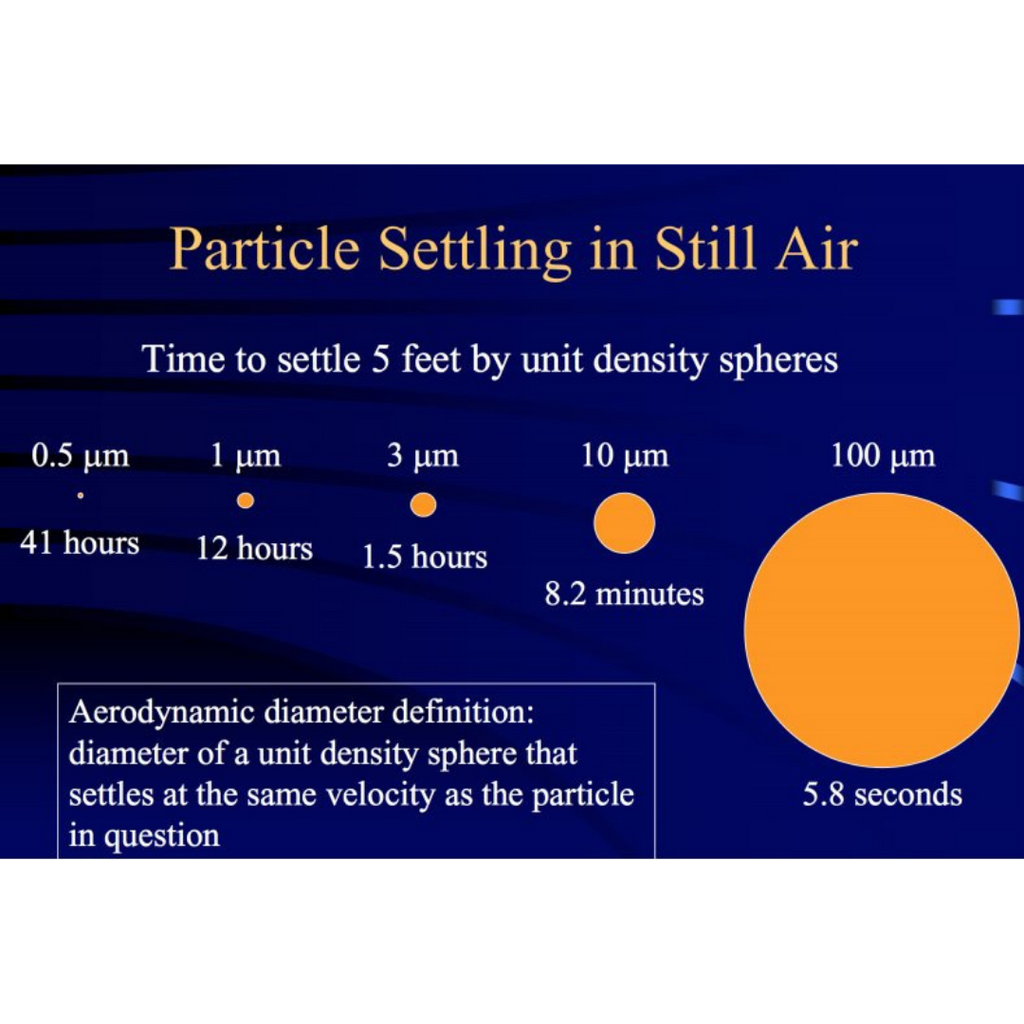 Particle Settling in Still Air

Time to settle 5 feet by unit density spheres

0.5 µm
41 hours

1 µm
12 hours

3 µm
1.5 hours

10 µm
8.2 minutes

100 µm
5.8 seconds

Aerodynamic diameter definition: diameter of a unit density sphere that settles at the same velocity as the particle in question